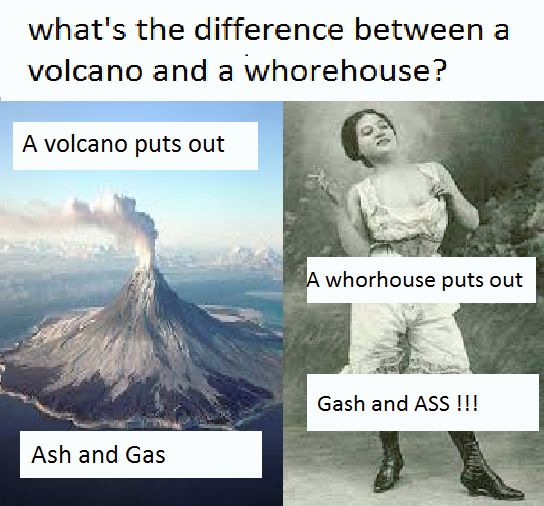 what's the difference between a volcano and a whorehouse?

A volcano puts out

Ash and Gas

A whorhouse puts out

Gash and ASS !!!